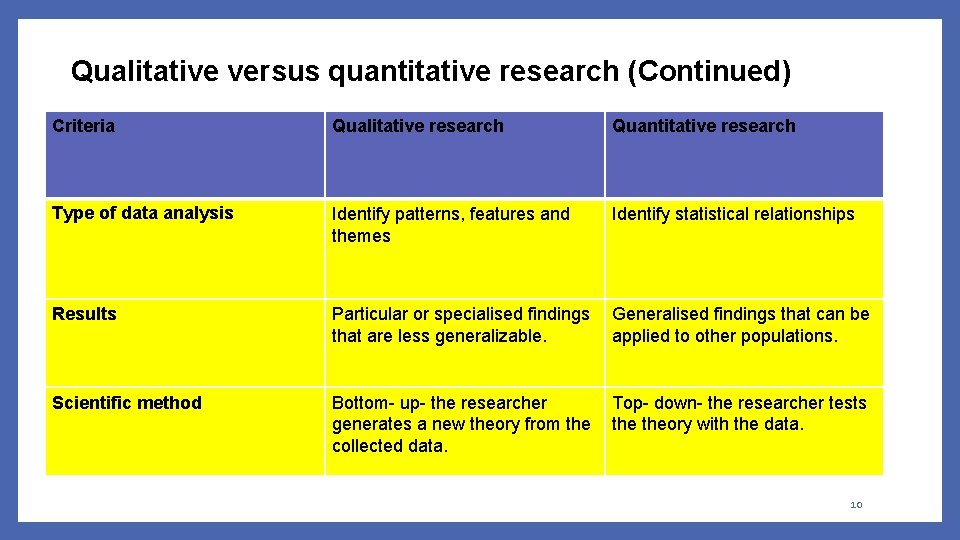 Qualitative versus quantitative research (Continued)

| Criteria | Qualitative research | Quantitative research |
|---|---|---|
| Type of data analysis | Identify patterns, features and themes | Identify statistical relationships |
| Results | Particular or specialised findings that are less generalizable. | Generalised findings that can be applied to other populations. |
| Scientific method | Bottom- up- the researcher generates a new theory from the collected data. | Top- down- the researcher tests the theory with the data. |

10